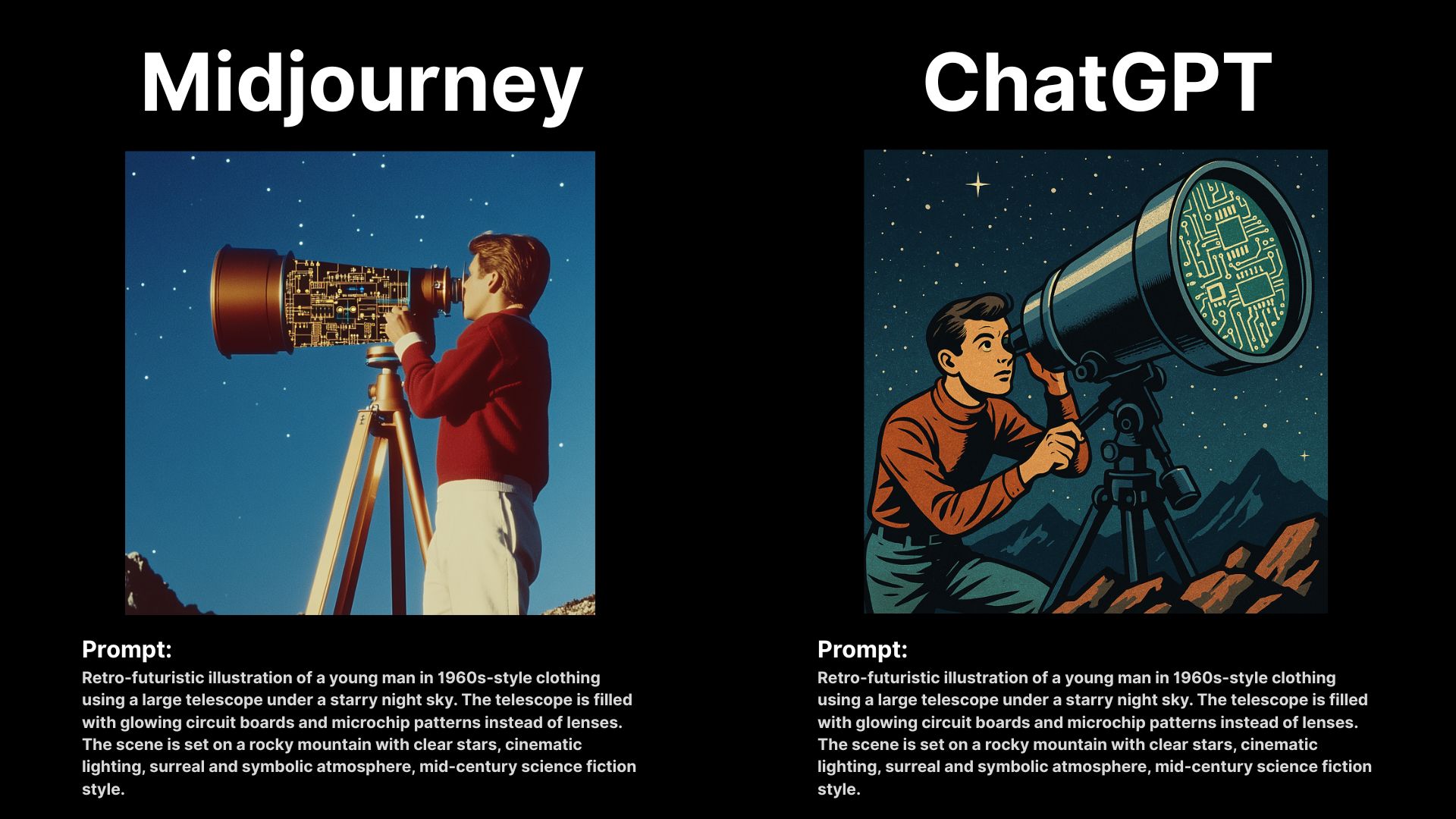 Midjourney

Prompt:
Retro-futuristic illustration of a young man in 1960s-style clothing using a large telescope under a starry night sky. The telescope is filled with glowing circuit boards and microchip patterns instead of lenses. The scene is set on a rocky mountain with clear stars, cinematic lighting, surreal and symbolic atmosphere, mid-century science fiction style.

ChatGPT

Prompt:
Retro-futuristic illustration of a young man in 1960s-style clothing using a large telescope under a starry night sky. The telescope is filled with glowing circuit boards and microchip patterns instead of lenses. The scene is set on a rocky mountain with clear stars, cinematic lighting, surreal and symbolic atmosphere, mid-century science fiction style.